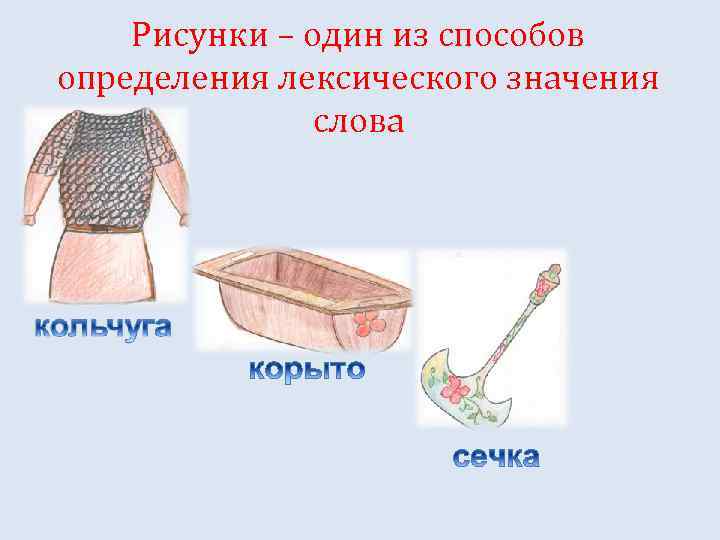 Рисунки – один из способов определения лексического значения слова

кольчуга

корыто

сечка